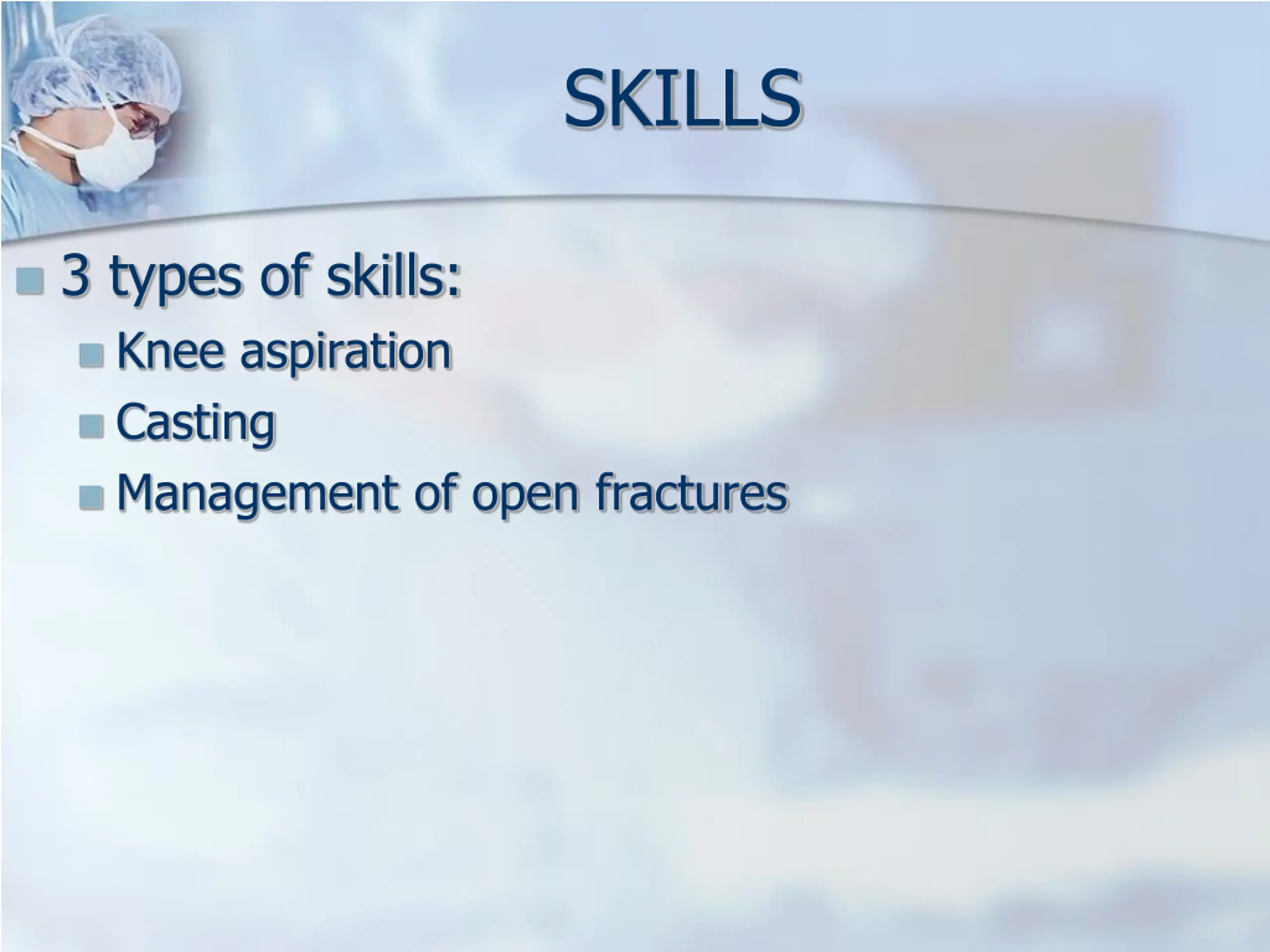 SKILLS

- 3 types of skills:
  - Knee aspiration
  - Casting
  - Management of open fractures